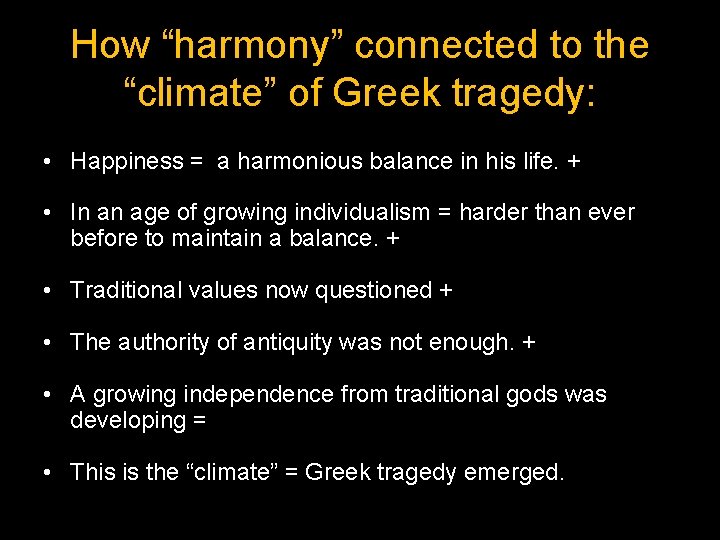 How “harmony” connected to the “climate” of Greek tragedy:

• Happiness = a harmonious balance in his life. +

• In an age of growing individualism = harder than ever before to maintain a balance. +

• Traditional values now questioned +

• The authority of antiquity was not enough. +

• A growing independence from traditional gods was developing =

• This is the “climate” = Greek tragedy emerged.